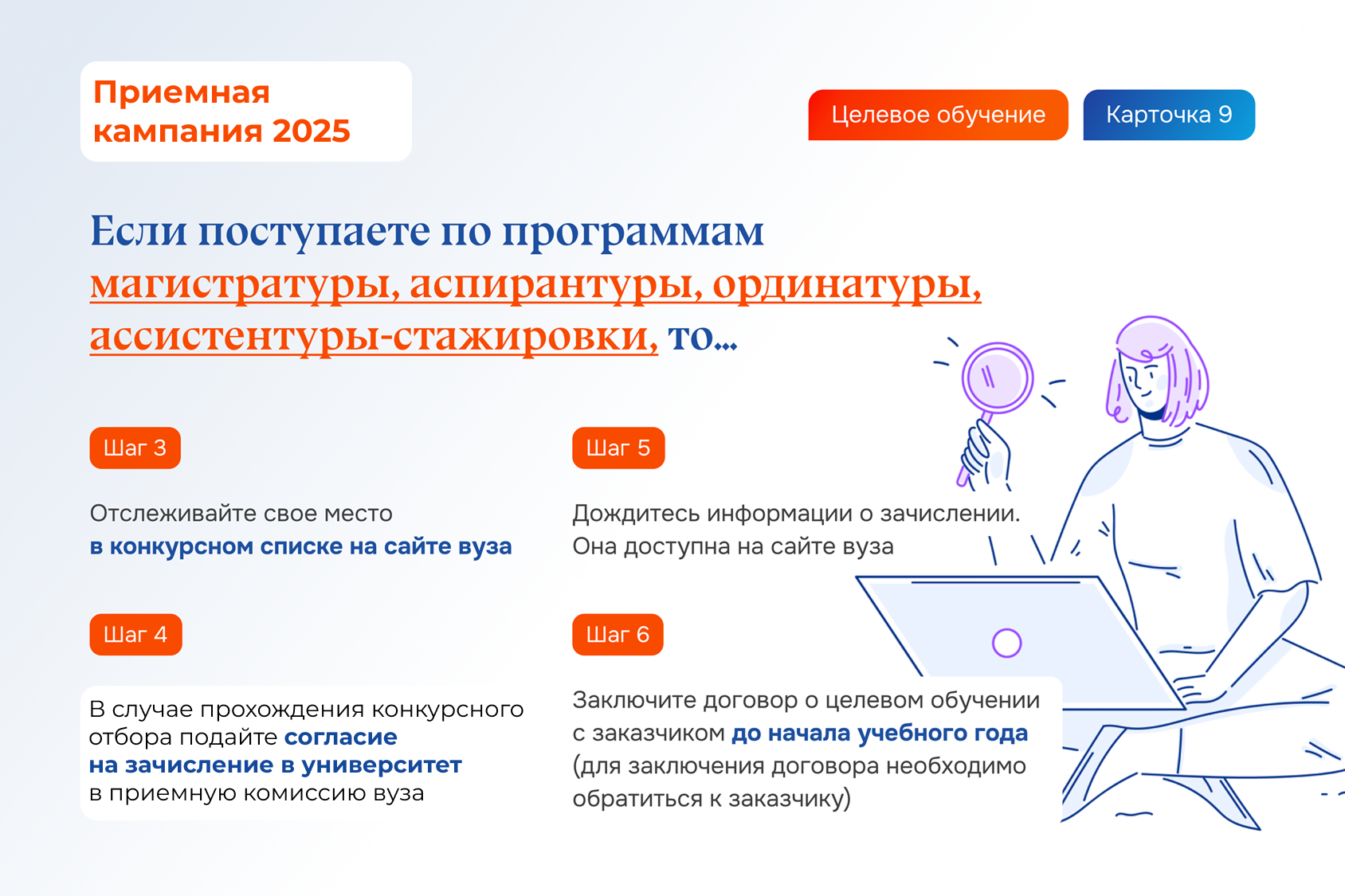 Приемная кампания 2025

Целевое обучение

Карточка 9

Если поступаете по программам магистратуры, аспирантуры, ординатуры, ассистентуры-стажировки, то...

Шаг 3

Отслеживайте свое место в конкурсном списке на сайте вуза

Шаг 4

В случае прохождения конкурсного отбора подайте согласие на зачисление в университет в приемную комиссию вуза

Шаг 5

Дождитесь информации о зачислении. Она доступна на сайте вуза

Шаг 6

Заключите договор о целевом обучении с заказчиком до начала учебного года (для заключения договора необходимо обратиться к заказчику)